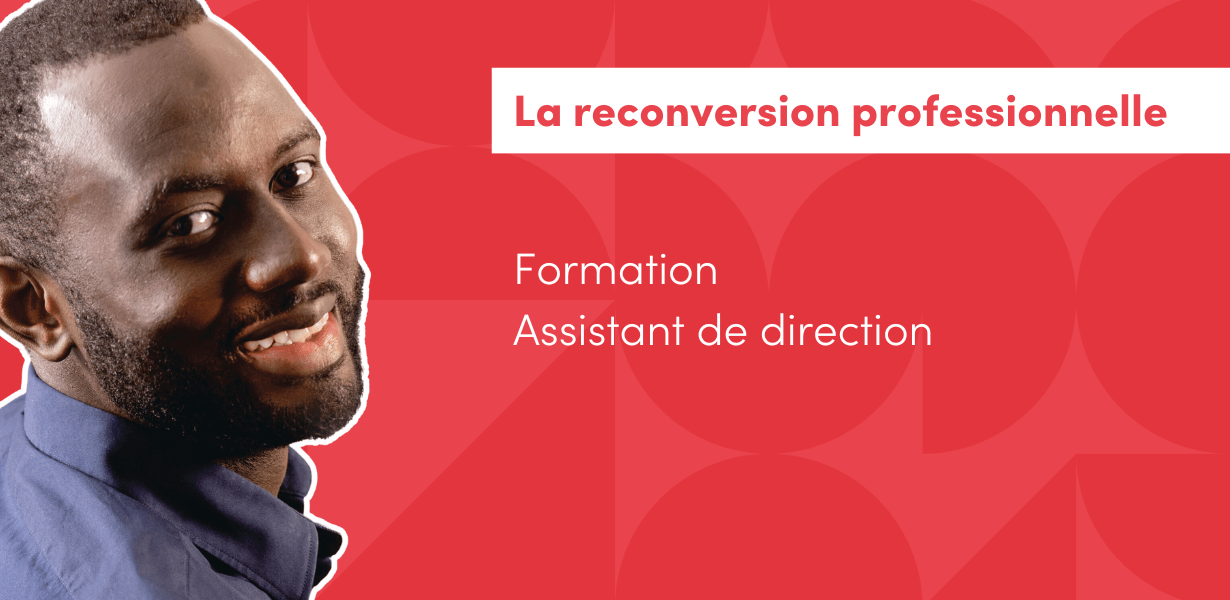 La reconversion professionnelle

Formation
Assistant de direction